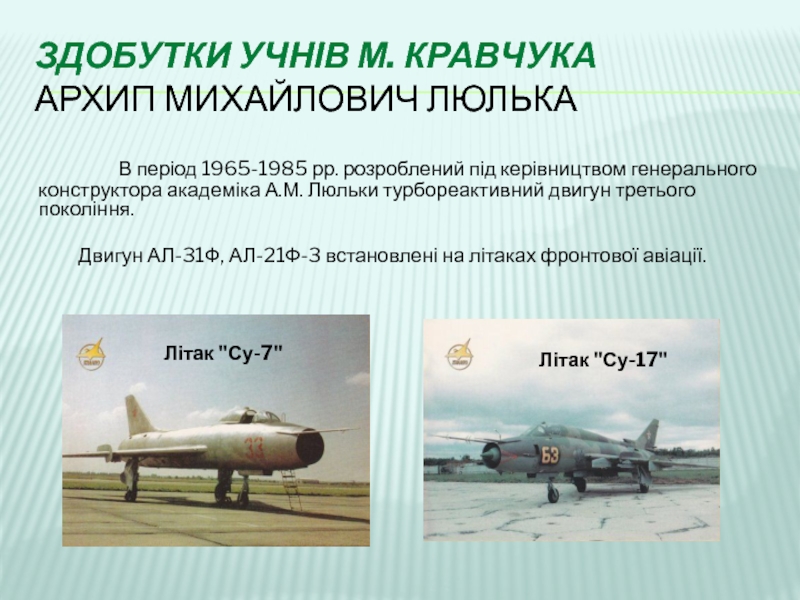 ЗДОБУТКИ УЧНІВ М. КРАВЧУКА
АРХИП МИХАЙЛОВИЧ ЛЮЛЬКА

В період 1965-1985 рр. розроблений під керівництвом генерального конструктора академіка А.М. Люльки турбореактивний двигун третього покоління.

Двигун АЛ-31Ф, АЛ-21Ф-3 встановлені на літаках фронтової авіації.

Літак "Су-7"

33

Літак "Су-17"

63